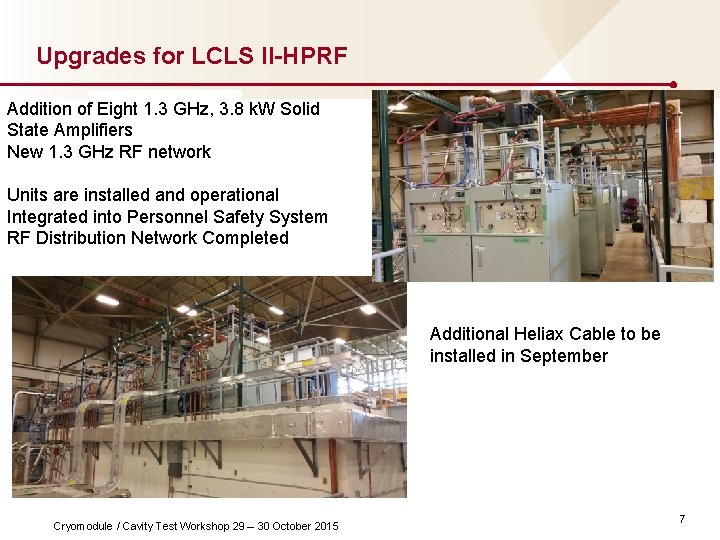 Upgrades for LCLS II-HPRF

Addition of Eight 1.3 GHz, 3.8 kW Solid State Amplifiers
New 1.3 GHz RF network

Units are installed and operational
Integrated into Personnel Safety System
RF Distribution Network Completed

Additional Heliax Cable to be installed in September

Cryomodule / Cavity Test Workshop 29 – 30 October 2015

7